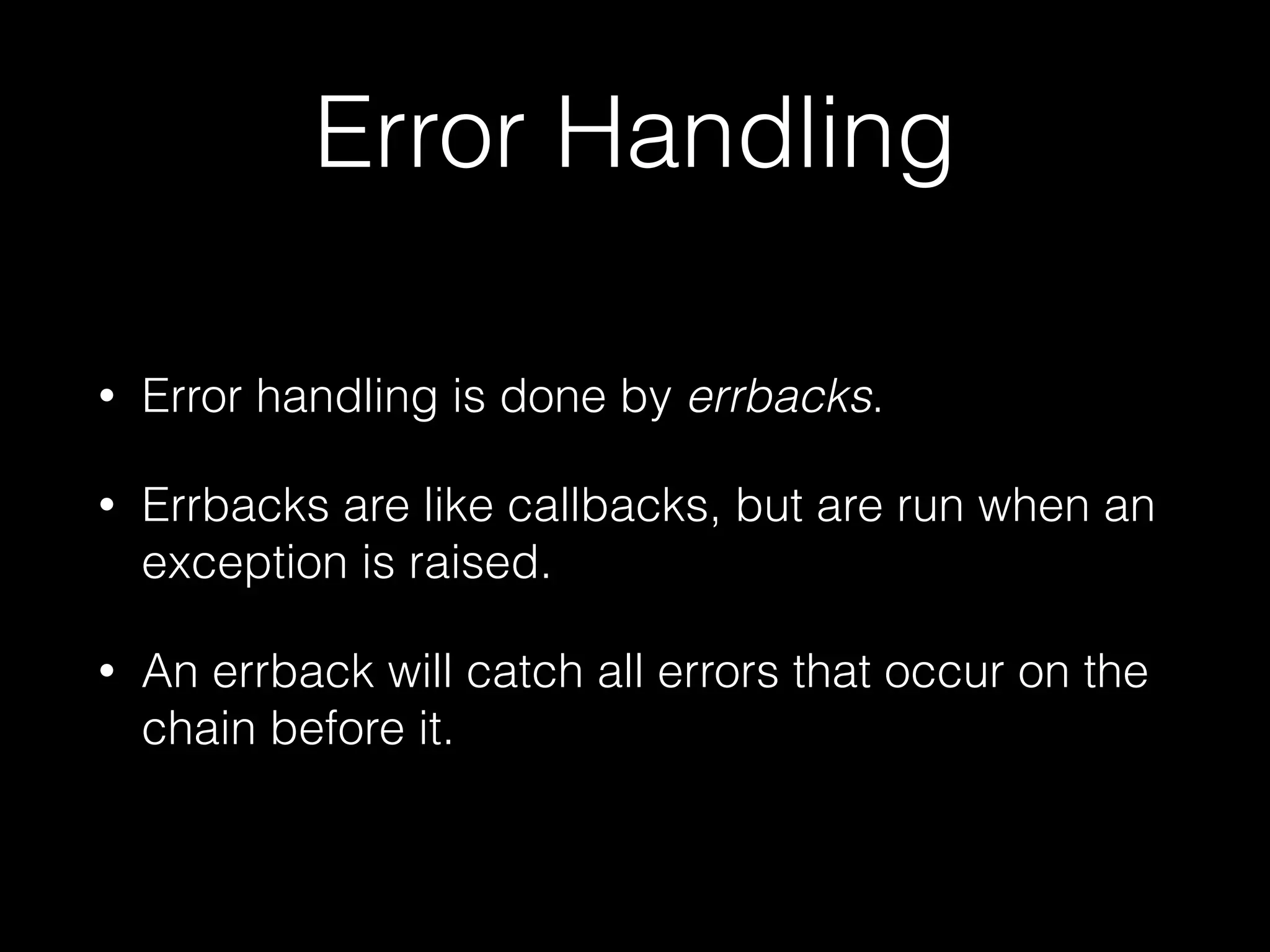 Error Handling

• Error handling is done by errbacks.

• Errbacks are like callbacks, but are run when an exception is raised.

• An errback will catch all errors that occur on the chain before it.